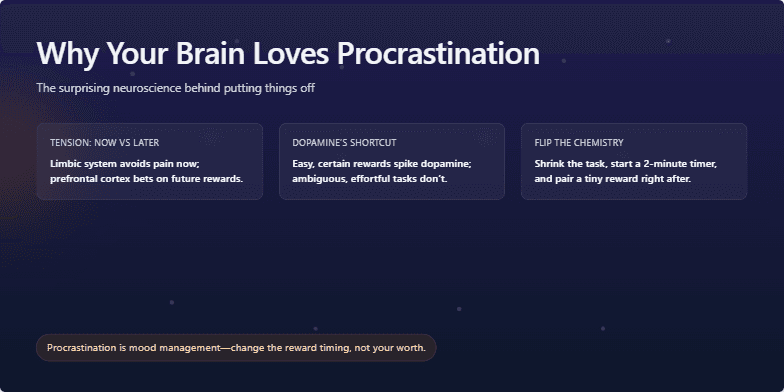 Why Your Brain Loves Procrastination

The surprising neuroscience behind putting things off

TENSION: NOW VS LATER

Limbic system avoids pain now; prefrontal cortex bets on future rewards.

DOPAMINE'S SHORTCUT

Easy, certain rewards spike dopamine; ambiguous, effortful tasks don't.

FLIP THE CHEMISTRY

Shrink the task, start a 2-minute timer, and pair a tiny reward right after.

Procrastination is mood management—change the reward timing, not your worth.